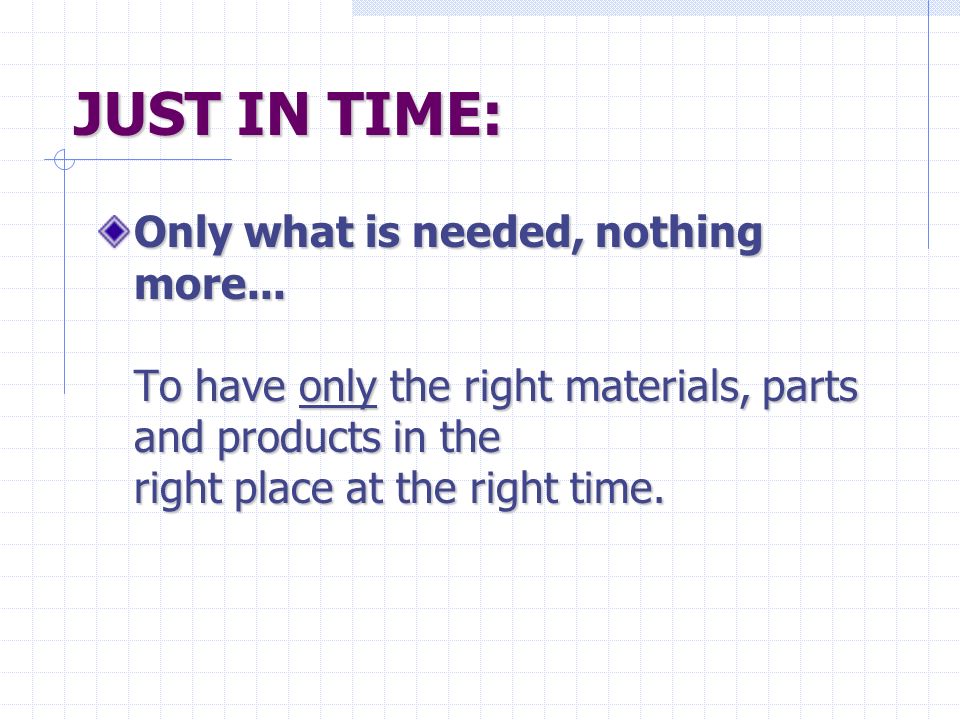 JUST IN TIME:

Only what is needed, nothing more...

To have only the right materials, parts and products in the right place at the right time.